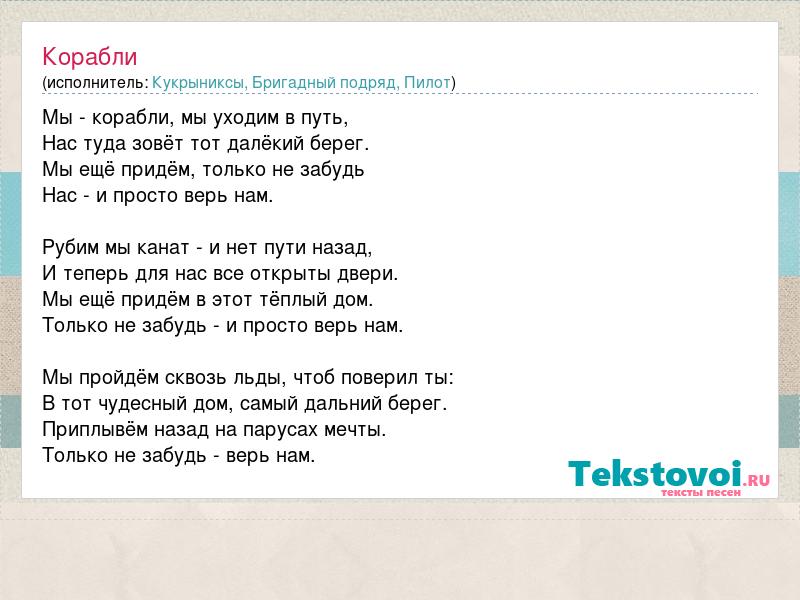 Корабли
(исполнитель: Кукрыниксы, Бригадный подряд, Пилот)

Мы - корабли, мы уходим в путь,
Нас туда зовёт тот далёкий берег.
Мы ещё придём, только не забудь
Нас - и просто верь нам.

Рубим мы канат - и нет пути назад,
И теперь для нас все открыты двери.
Мы ещё придём в этот тёплый дом.
Только не забудь - и просто верь нам.

Мы пройдём сквозь льды, чтоб поверил ты:
В тот чудесный дом, самый дальний берег.
Приплывём назад на парусах мечты.
Только не забудь - верь нам.

Tekstovoi.RU
тексты песен